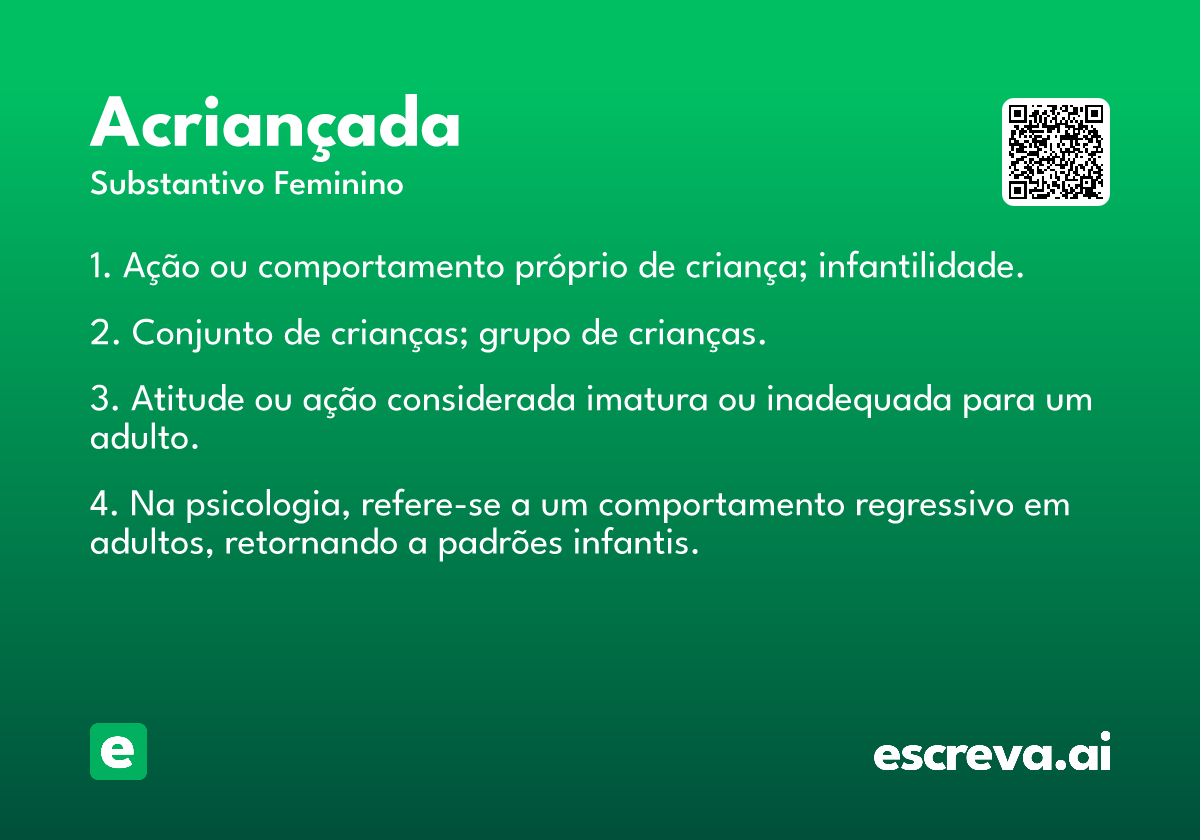 Acriançada

Substantivo Feminino

1. Ação ou comportamento próprio de criança; infantilidade.

2. Conjunto de crianças; grupo de crianças.

3. Atitude ou ação considerada imatura ou inadequada para um adulto.

4. Na psicologia, refere-se a um comportamento regressivo em adultos, retornando a padrões infantis.

e

escreva.ai